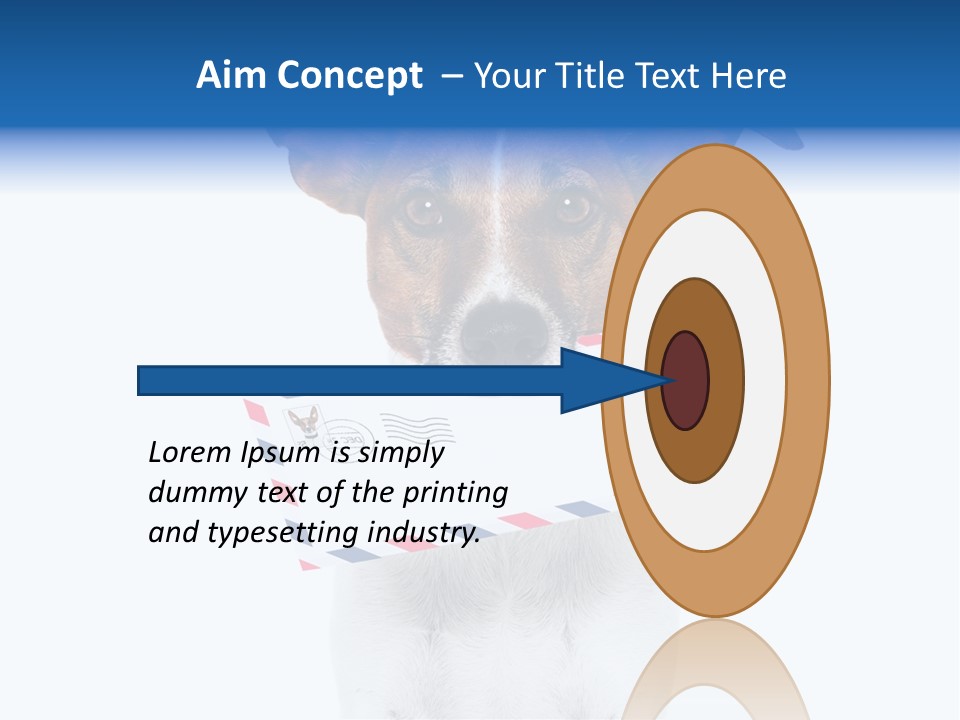 Aim Concept – Your Title Text Here

Lorem Ipsum is simply dummy text of the printing and typesetting industry.